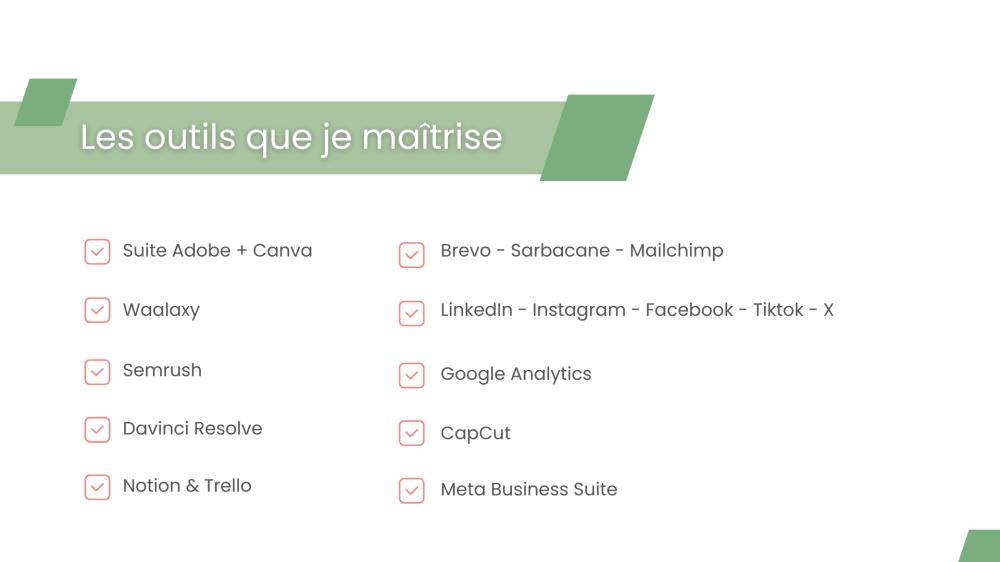 Les outils que je maîtrise

Suite Adobe + Canva

Waalaxy

Semrush

Davinci Resolve

Notion & Trello

Brevo - Sarbacane - Mailchimp

LinkedIn - Instagram - Facebook - Tiktok - X

Google Analytics

CapCut

Meta Business Suite